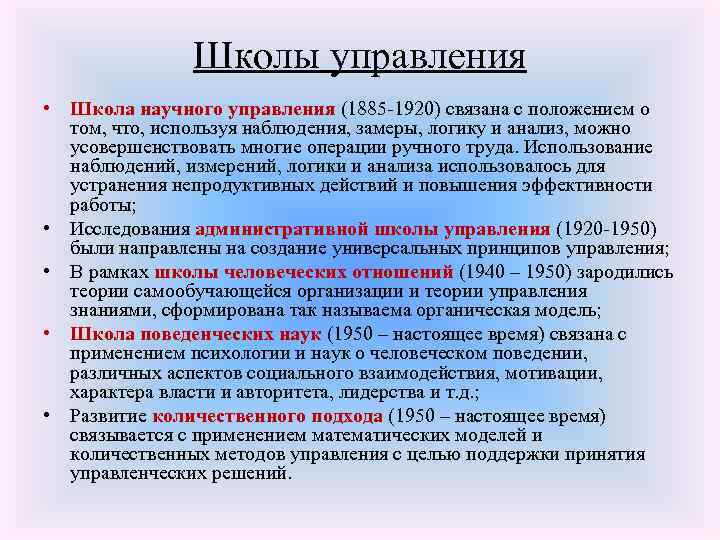 Школы управления

• Школа научного управления (1885-1920) связана с положением о том, что, используя наблюдения, замеры, логику и анализ, можно усовершенствовать многие операции ручного труда. Использование наблюдений, измерений, логики и анализа использовалось для устранения непродуктивных действий и повышения эффективности работы;

• Исследования административной школы управления (1920-1950) были направлены на создание универсальных принципов управления;

• В рамках школы человеческих отношений (1940 – 1950) зародились теории самообучающейся организации и теории управления знаниями, сформирована так называема органическая модель;

• Школа поведенческих наук (1950 – настоящее время) связана с применением психологии и наук о человеческом поведении, различных аспектов социального взаимодействия, мотивации, характера власти и авторитета, лидерства и т.д.;

• Развитие количественного подхода (1950 – настоящее время) связывается с применением математических моделей и количественных методов управления с целью поддержки принятия управленческих решений.